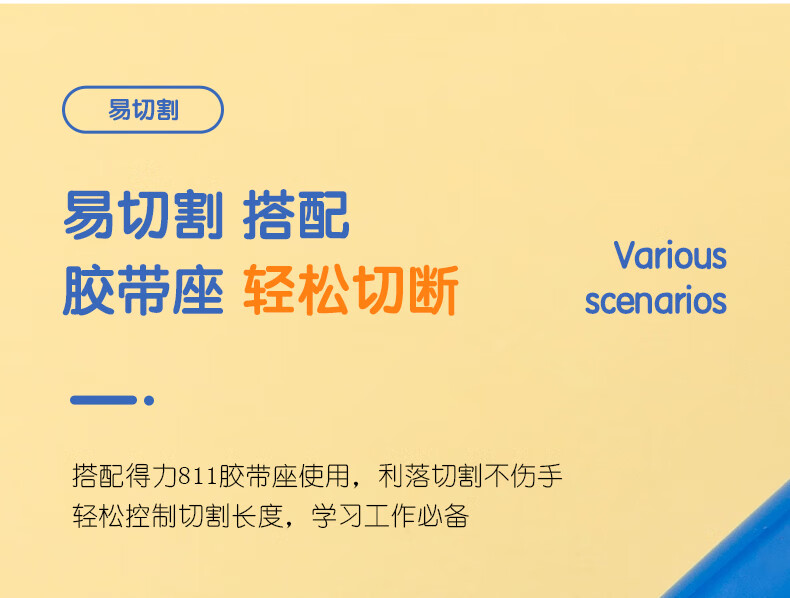 易切割

易切割 搭配
胶带座 轻松切断

Various
scenarios

搭配得力811胶带座使用，利落切割不伤手
轻松控制切割长度，学习工作必备